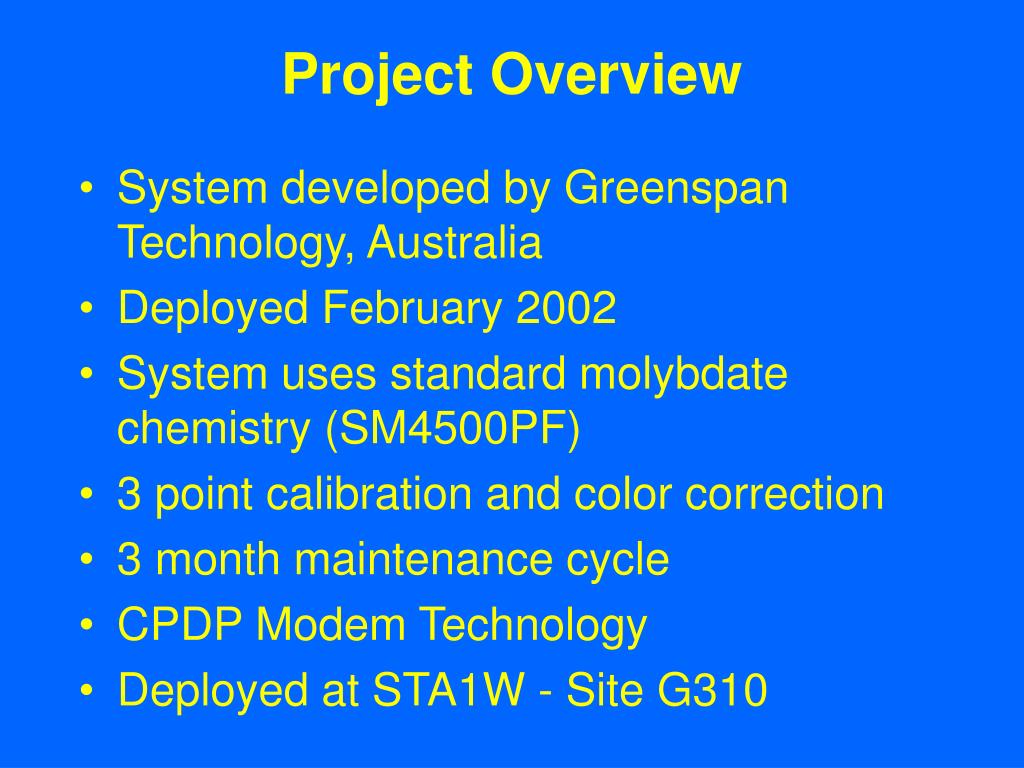 Project Overview

• System developed by Greenspan Technology, Australia
• Deployed February 2002
• System uses standard molybdate chemistry (SM4500PF)
• 3 point calibration and color correction
• 3 month maintenance cycle
• CPDP Modem Technology
• Deployed at STA1W - Site G310